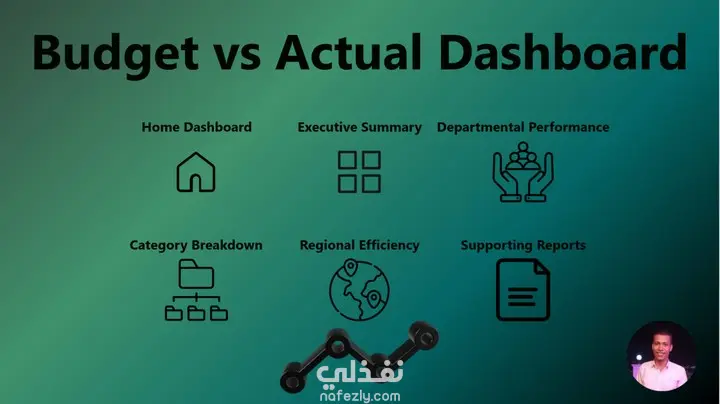 Budget vs Actual Dashboard

Home Dashboard

Executive Summary

Departmental Performance

Category Breakdown

Regional Efficiency

Supporting Reports

نفذلي
nafezly.com